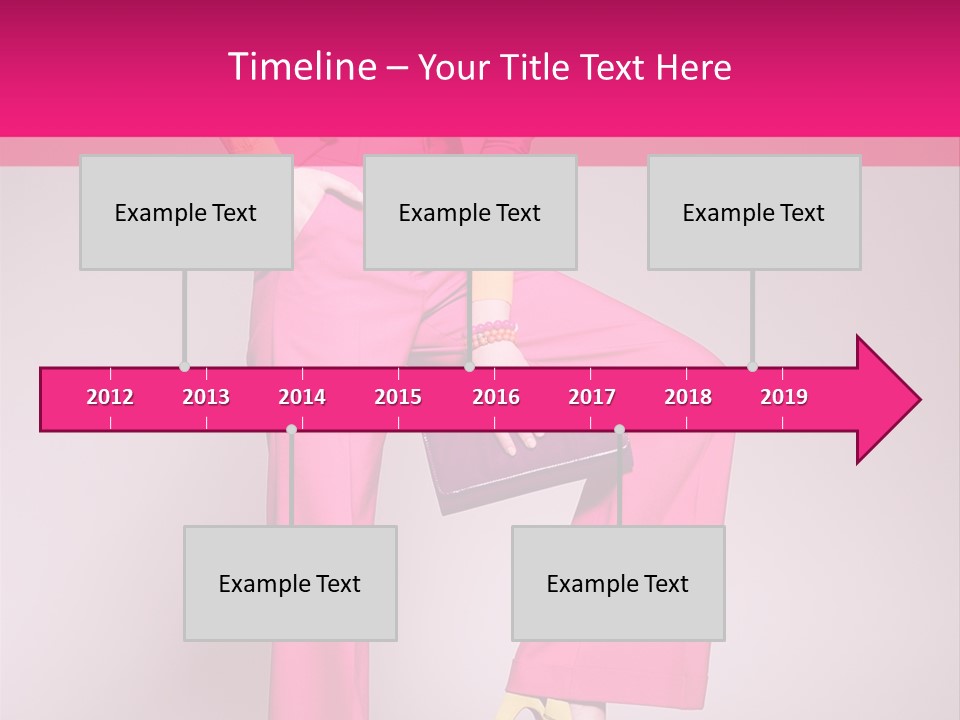 Timeline – Your Title Text Here

Example Text

Example Text

Example Text

2012 2013 2014 2015 2016 2017 2018 2019

Example Text

Example Text